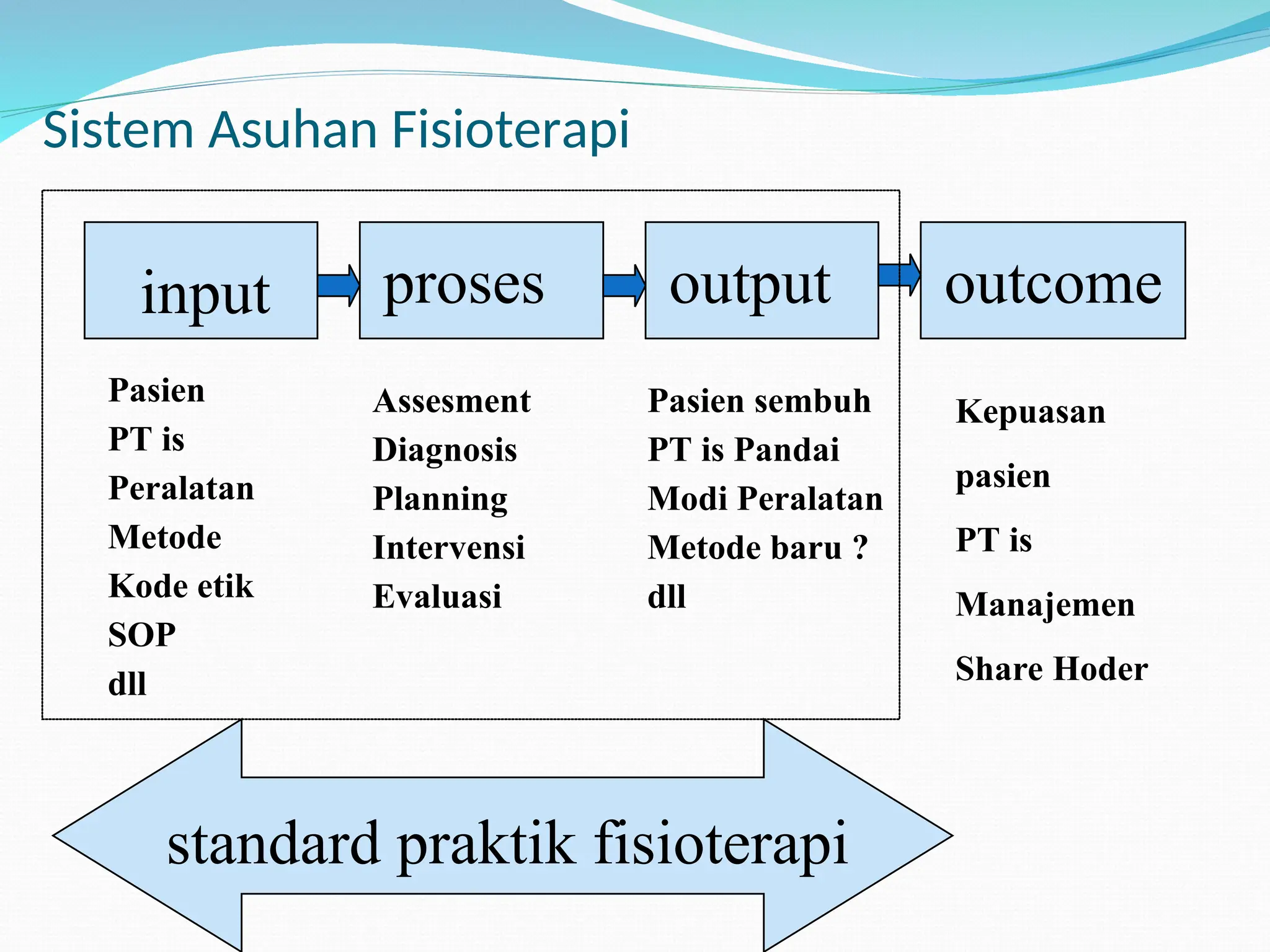 Sistem Asuhan Fisioterapi

input

proses

output

outcome

Pasien
PT is
Peralatan
Metode
Kode etik
SOP
dll

Assesment
Diagnosis
Planning
Intervensi
Evaluasi

Pasien sembuh
PT is Pandai
Modi Peralatan
Metode baru ?
dll

Kepuasan
pasien
PT is
Manajemen
Share Hoder

standard praktik fisioterapi